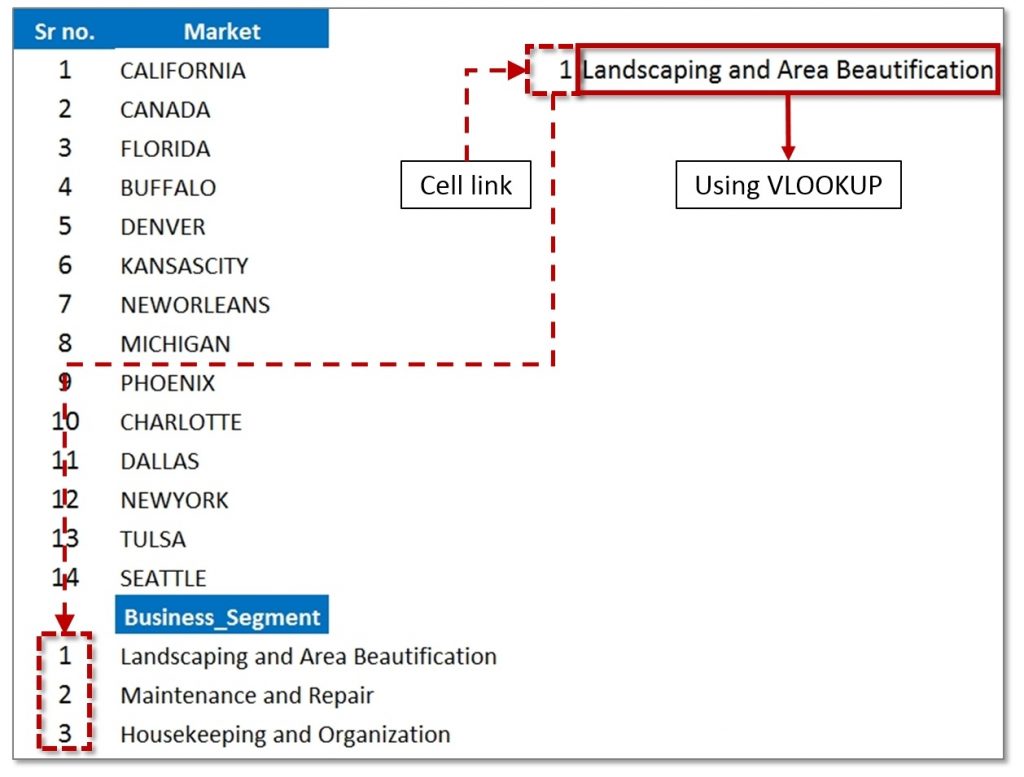 | Sr no. | Market |
|---|---|
| 1 | CALIFORNIA |
| 2 | CANADA |
| 3 | FLORIDA |
| 4 | BUFFALO |
| 5 | DENVER |
| 6 | KANSASCITY |
| 7 | NEWORLEANS |
| 8 | MICHIGAN |
| 9 | PHOENIX |
| 10 | CHARLOTTE |
| 11 | DALLAS |
| 12 | NEWYORK |
| 13 | TULSA |
| 14 | SEATTLE |
| | Business_Segment |
| 1 | Landscaping and Area Beautification |
| 2 | Maintenance and Repair |
| 3 | Housekeeping and Organization |

1 Landscaping and Area Beautification

Cell link

Using VLOOKUP